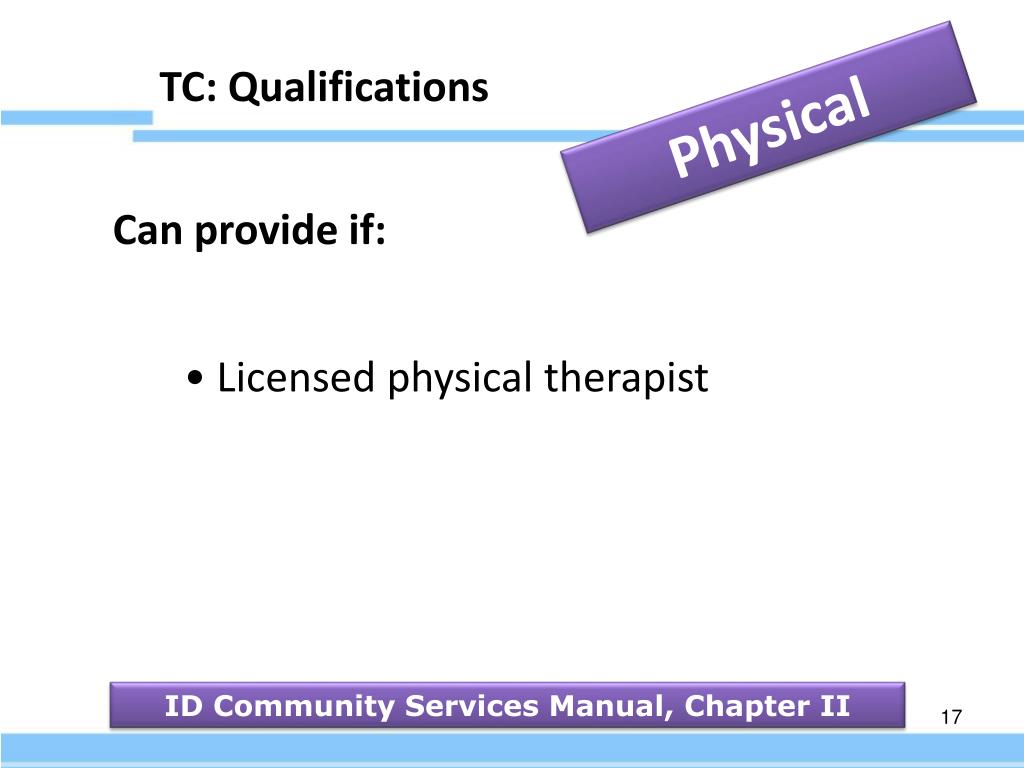 TC: Qualifications

Physical

Can provide if:

• Licensed physical therapist

ID Community Services Manual, Chapter II

17